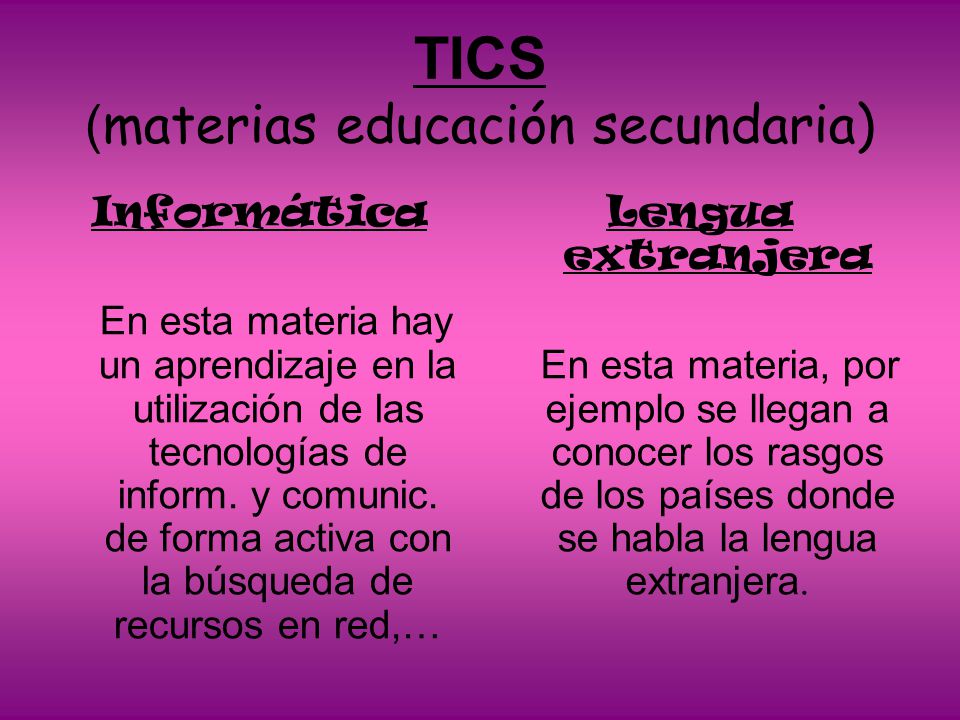 TICS
(materias educación secundaria)

Informática

En esta materia hay un aprendizaje en la utilización de las tecnologías de inform. y comunic. de forma activa con la búsqueda de recursos en red,…

Lengua extranjera

En esta materia, por ejemplo se llegan a conocer los rasgos de los países donde se habla la lengua extranjera.